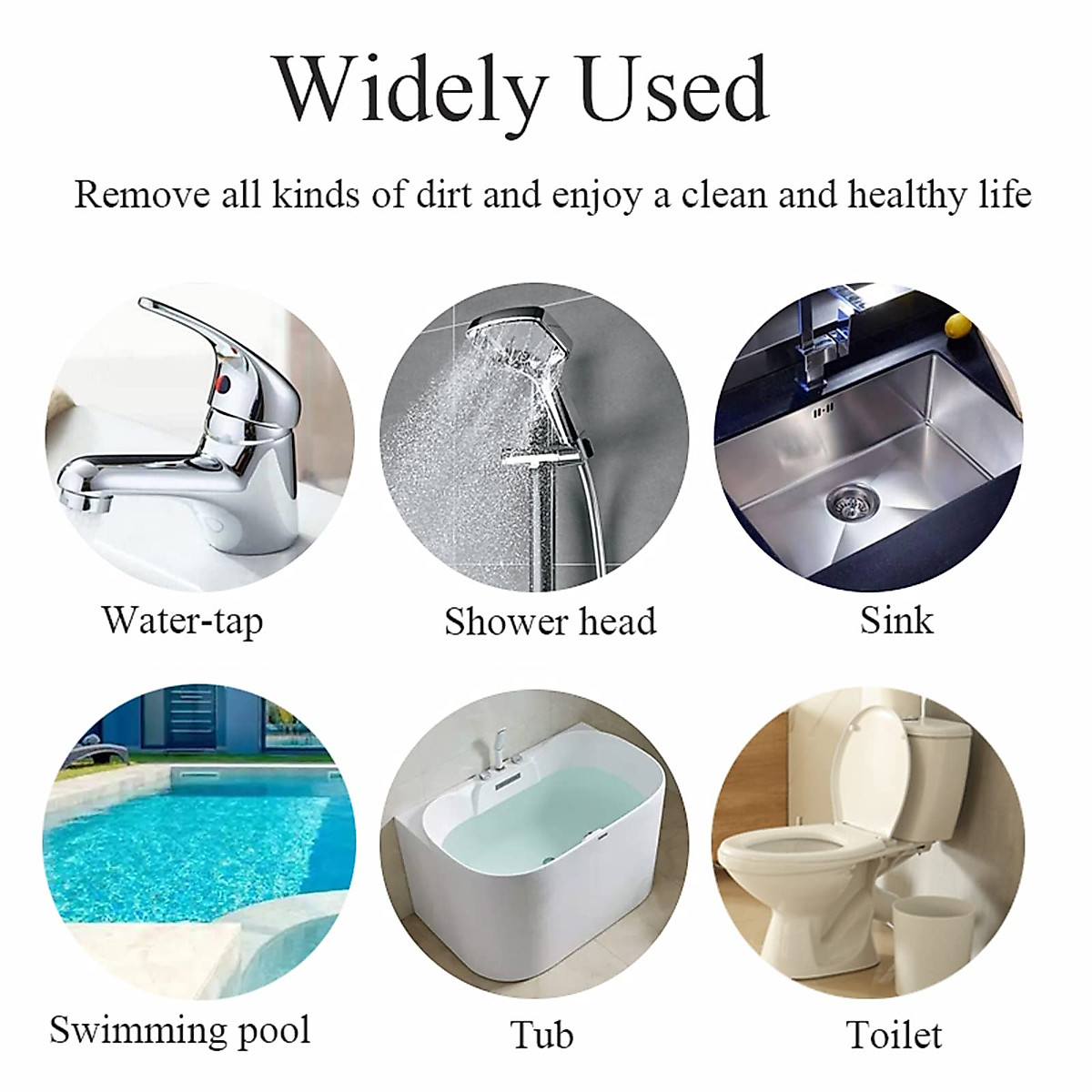 Widely Used

Remove all kinds of dirt and enjoy a clean and healthy life

Water-tap

Shower head

Sink

Swimming pool

Tub

Toilet